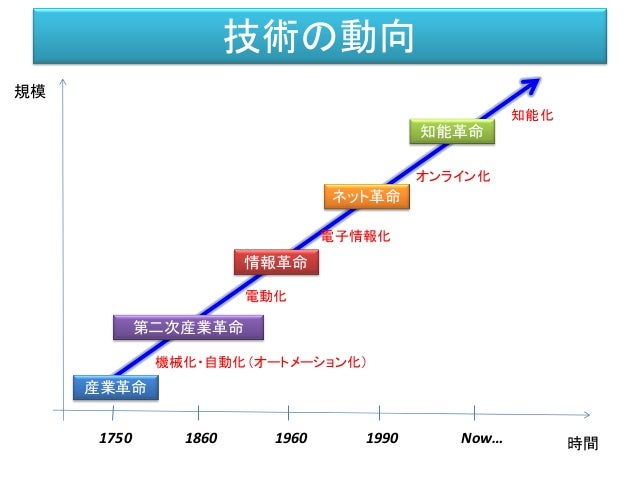 技術の動向

規模

知能化

知能革命

オンライン化

ネット革命

電子情報化

情報革命

電動化

第二次産業革命

機械化・自動化（オートメーション化）

産業革命

1750

1860

1960

1990

Now...

時間